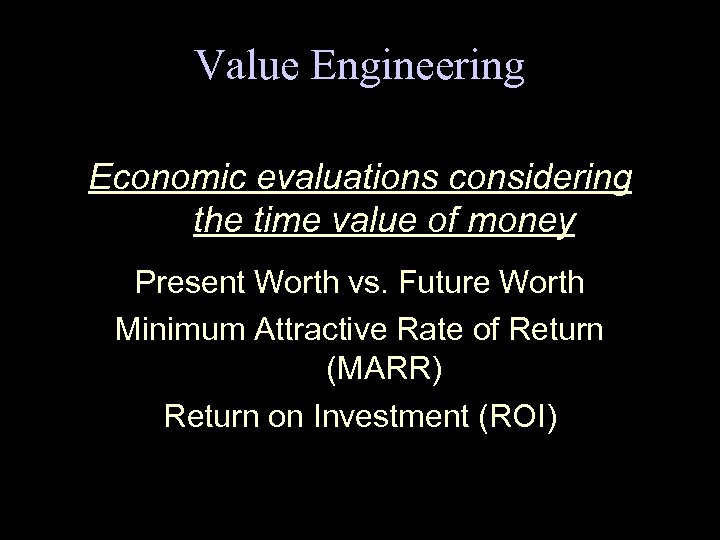 Value Engineering

Economic evaluations considering the time value of money

Present Worth vs. Future Worth

Minimum Attractive Rate of Return (MARR)

Return on Investment (ROI)